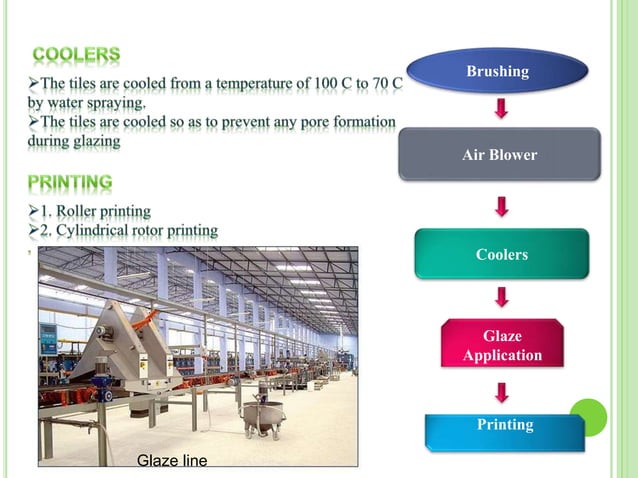 COOLERS

➢The tiles are cooled from a temperature of 100 C to 70 C by water spraying.

➢The tiles are cooled so as to prevent any pore formation during glazing

PRINTING

➢1. Roller printing

➢2. Cylindrical rotor printing

Glaze line

Brushing

Air Blower

Coolers

Glaze Application

Printing